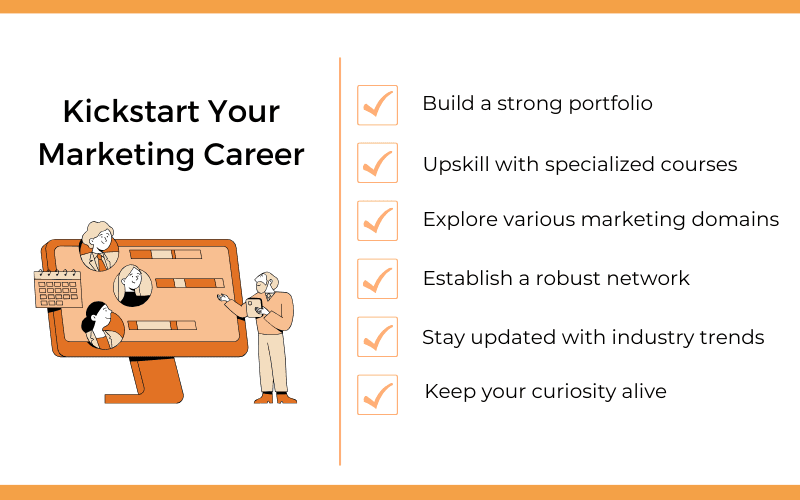 Kickstart Your Marketing Career

Build a strong portfolio

Upskill with specialized courses

Explore various marketing domains

Establish a robust network

Stay updated with industry trends

Keep your curiosity alive